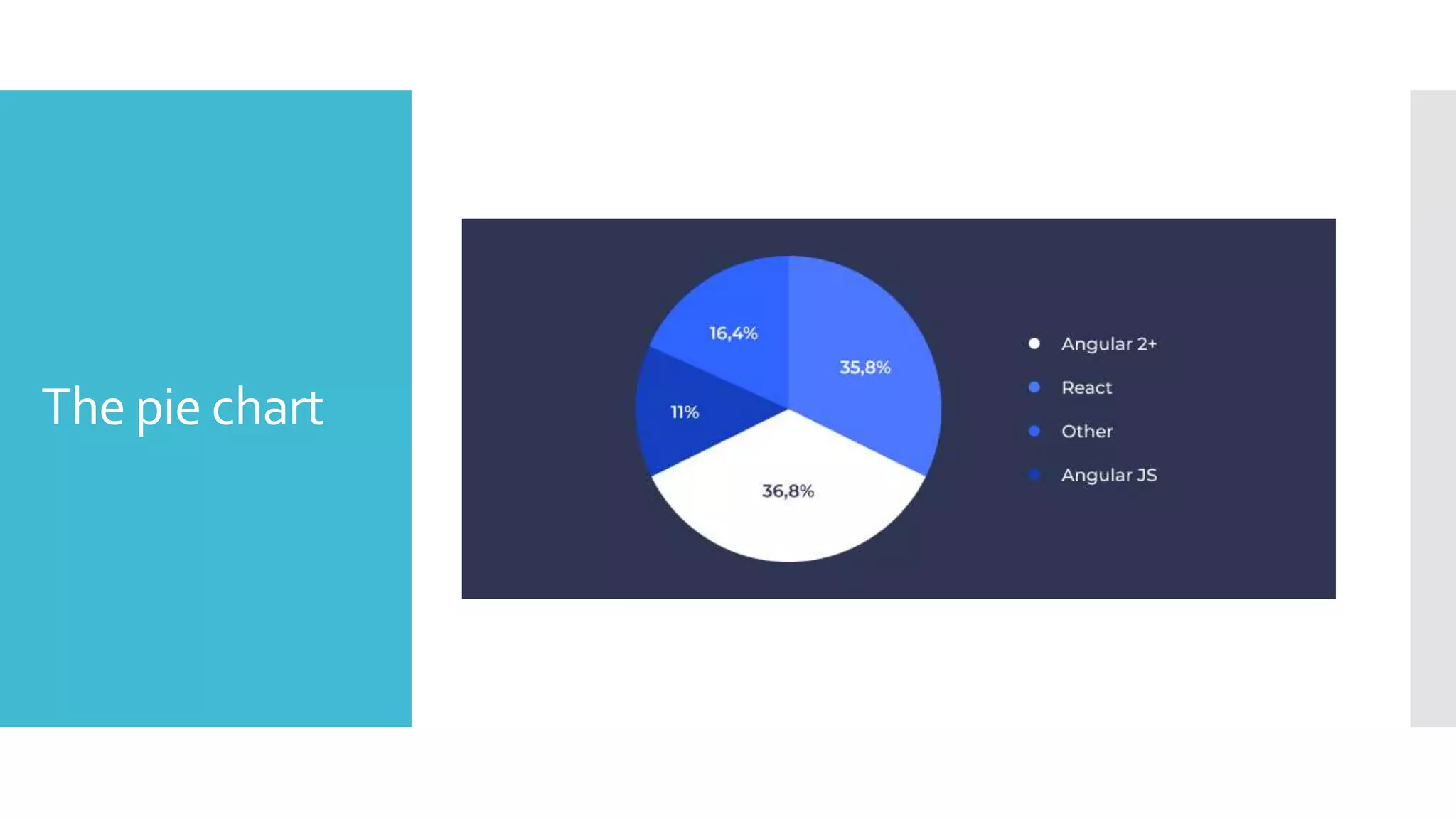 The pie chart

16,4%
35,8%
11%
36,8%

Angular 2+
React
Other
Angular JS